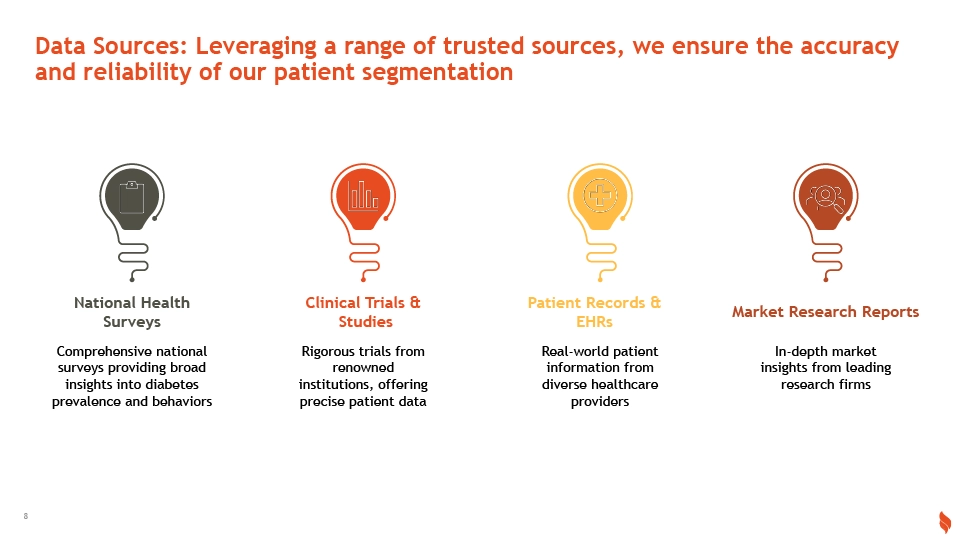 Data Sources: Leveraging a range of trusted sources, we ensure the accuracy and reliability of our patient segmentation

National Health Surveys

Comprehensive national surveys providing broad insights into diabetes prevalence and behaviors

Clinical Trials & Studies

Rigorous trials from renowned institutions, offering precise patient data

Patient Records & EHRs

Real-world patient information from diverse healthcare providers

Market Research Reports

In-depth market insights from leading research firms

8